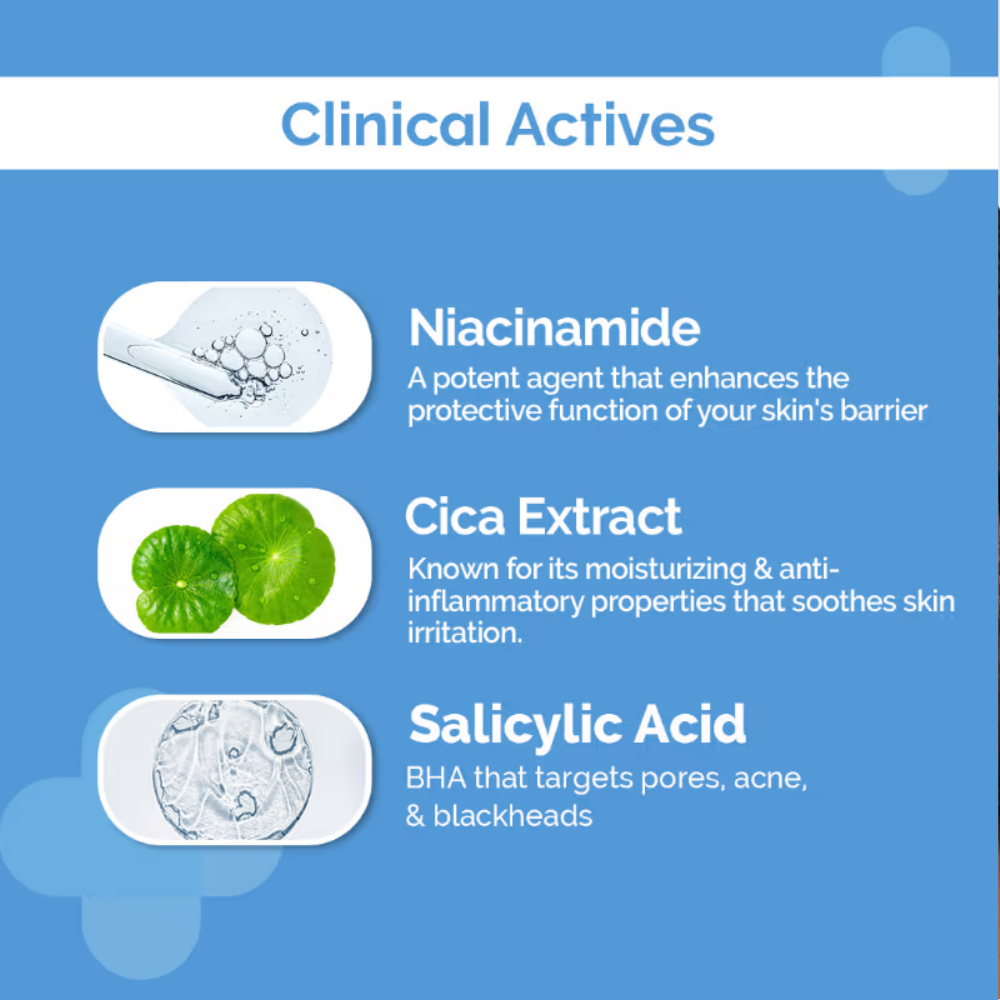 Clinical Actives

Niacinamide
A potent agent that enhances the protective function of your skin's barrier

Cica Extract
Known for its moisturizing & anti-inflammatory properties that soothes skin irritation.

Salicylic Acid
BHA that targets pores, acne, & blackheads